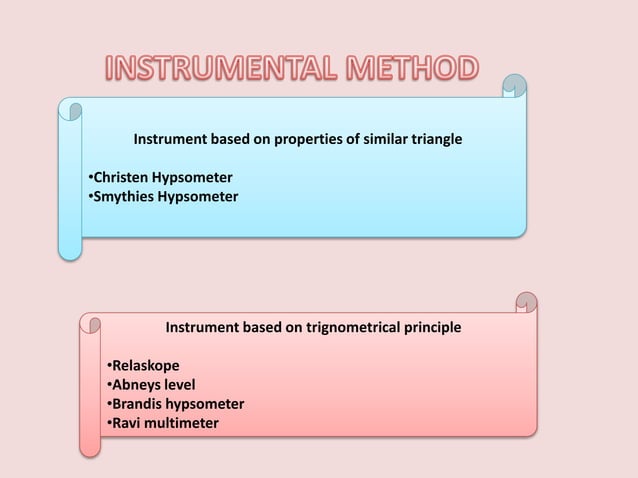 INSTRUMENTAL METHOD

Instrument based on properties of similar triangle

•Christen Hypsometer
•Smythies Hypsometer

Instrument based on trignometrical principle

•Relaskope
•Abneys level
•Brandis hypsometer
•Ravi multimeter